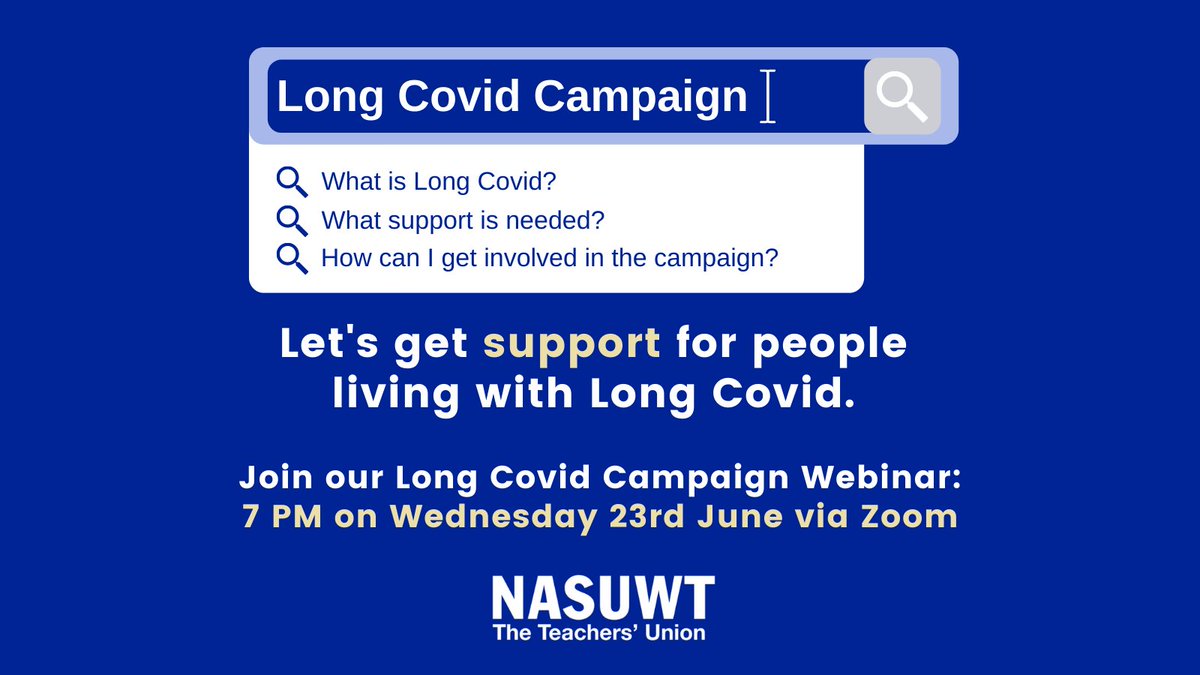 Long Covid Campaign

What is Long Covid?
What support is needed?
How can I get involved in the campaign?

Let's get support for people living with Long Covid.

Join our Long Covid Campaign Webinar:
7 PM on Wednesday 23rd June via Zoom

NASUWT
The Teachers' Union